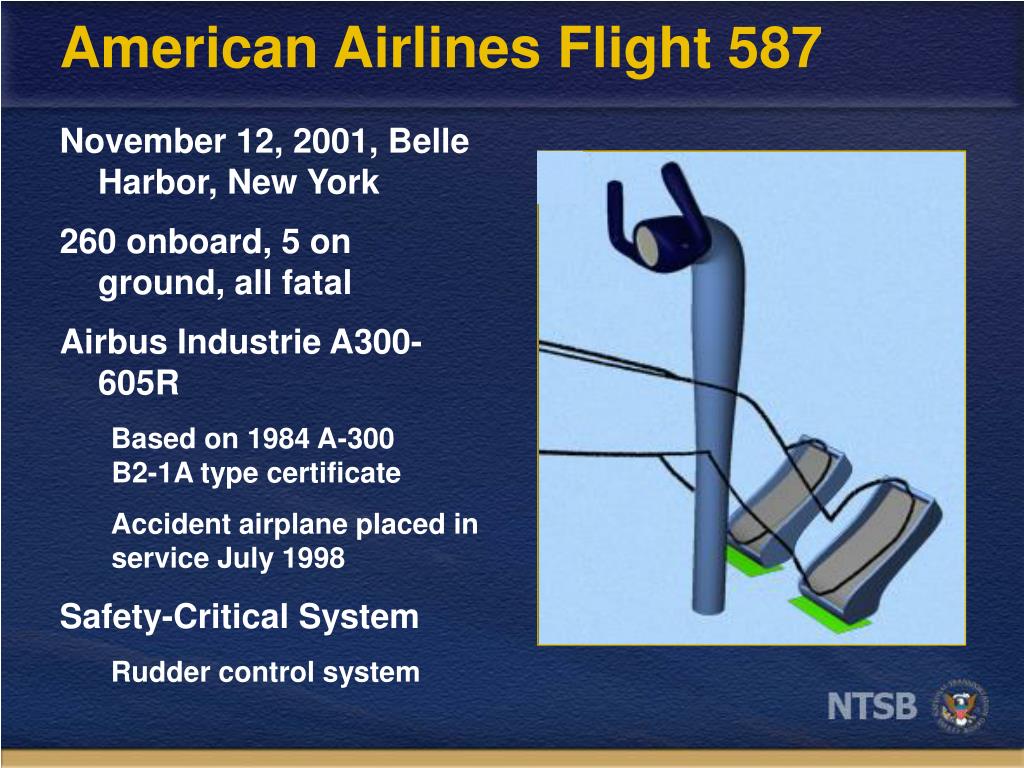 American Airlines Flight 587

November 12, 2001, Belle Harbor, New York

260 onboard, 5 on ground, all fatal

Airbus Industrie A300-605R

Based on 1984 A-300 B2-1A type certificate

Accident airplane placed in service July 1998

Safety-Critical System

Rudder control system

NTSB